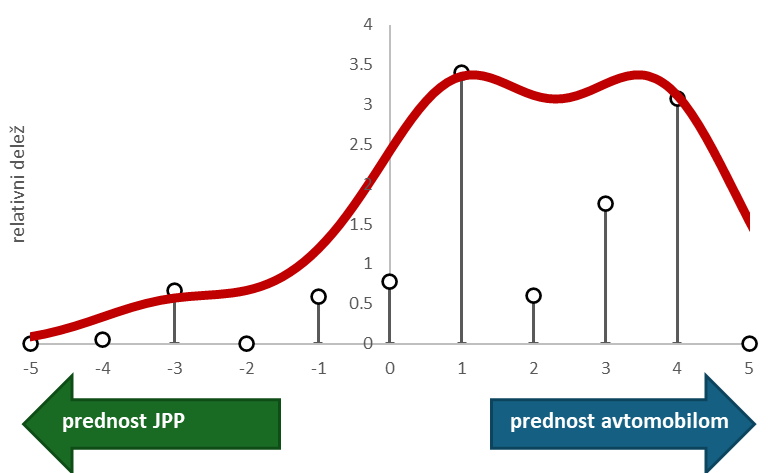 relativni delež

4
3.5
3
2.5
2
1.5
1
0.5
0

-5 -4 -3 -2 -1 0 1 2 3 4 5

prednost JPP

prednost avtomobilom